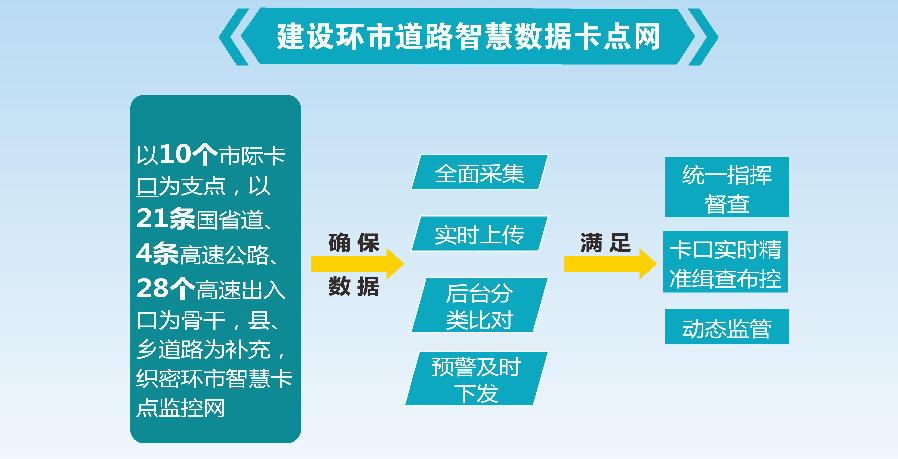 建设环市道路智慧数据卡点网

以10个市际卡口为支点，以21条国省道、4条高速公路、28个高速出入口为骨干，县、乡道路为补充，织密环市智慧卡点监控网

确保数据

全面采集

实时上传

后台分类比对

预警及时下发

满足

统一指挥督查

卡口实时精准缉查布控

动态监管